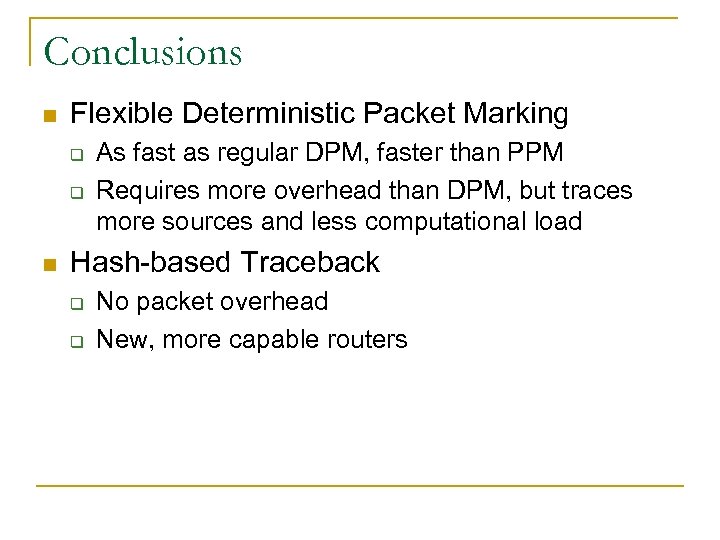 Conclusions

- Flexible Deterministic Packet Marking
  - As fast as regular DPM, faster than PPM
  - Requires more overhead than DPM, but traces more sources and less computational load
- Hash-based Traceback
  - No packet overhead
  - New, more capable routers